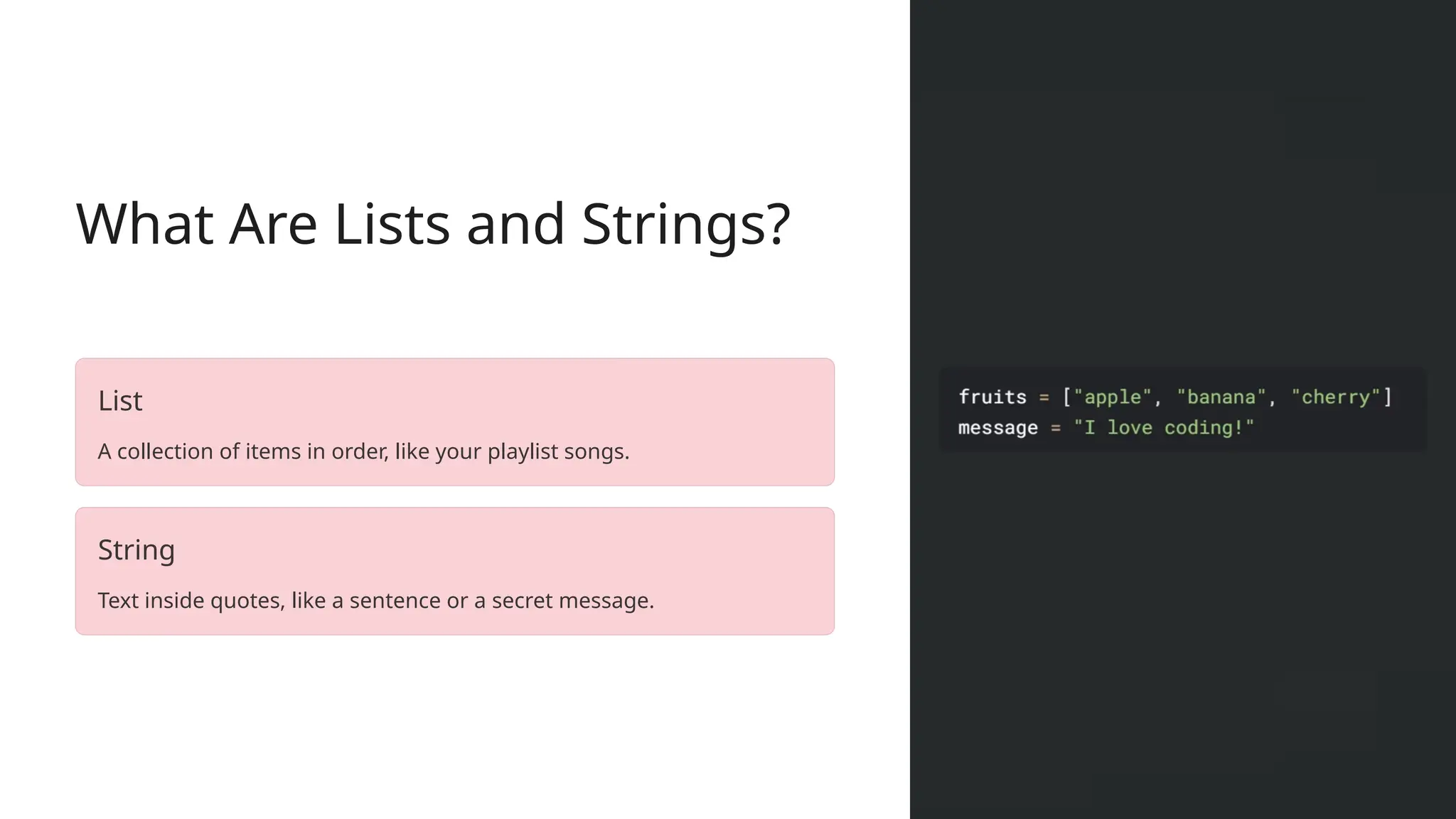 What Are Lists and Strings?

List

A collection of items in order, like your playlist songs.

String

Text inside quotes, like a sentence or a secret message.

fruits = ["apple", "banana", "cherry"]
message = "I love coding!"